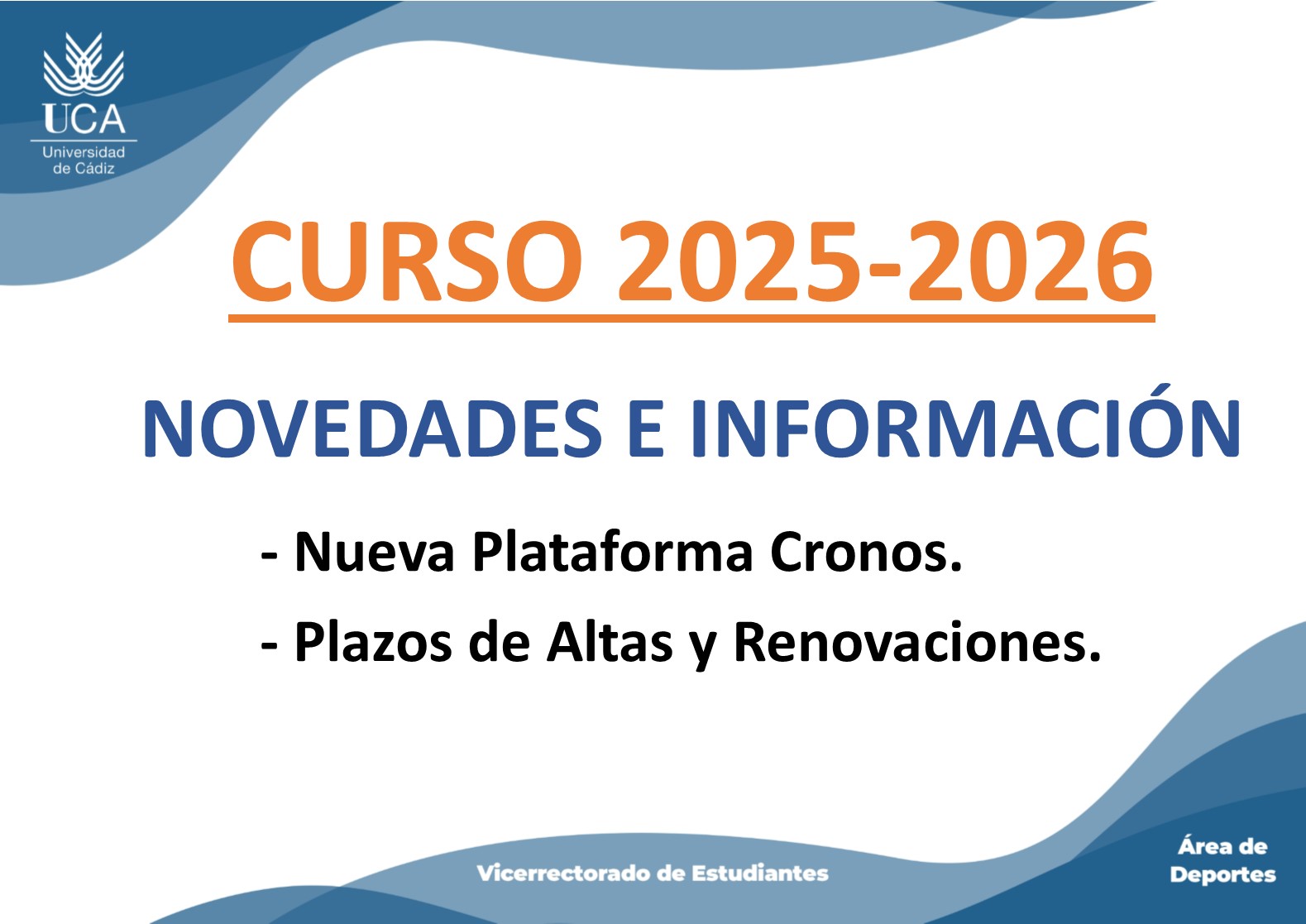 UCA
Universidad de Cádiz

CURSO 2025-2026

NOVEDADES E INFORMACIÓN

- Nueva Plataforma Cronos.

- Plazos de Altas y Renovaciones.

Vicerrectorado de Estudiantes

Área de Deportes